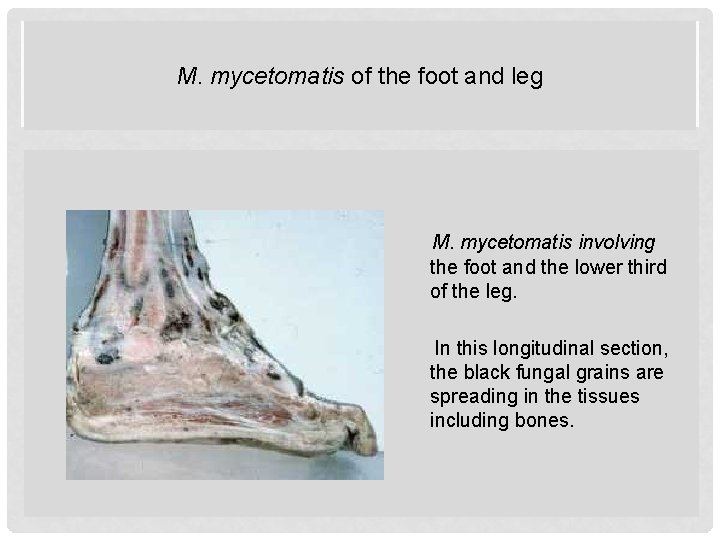 M. mycetomatis of the foot and leg

M. mycetomatis involving the foot and the lower third of the leg.

In this longitudinal section, the black fungal grains are spreading in the tissues including bones.